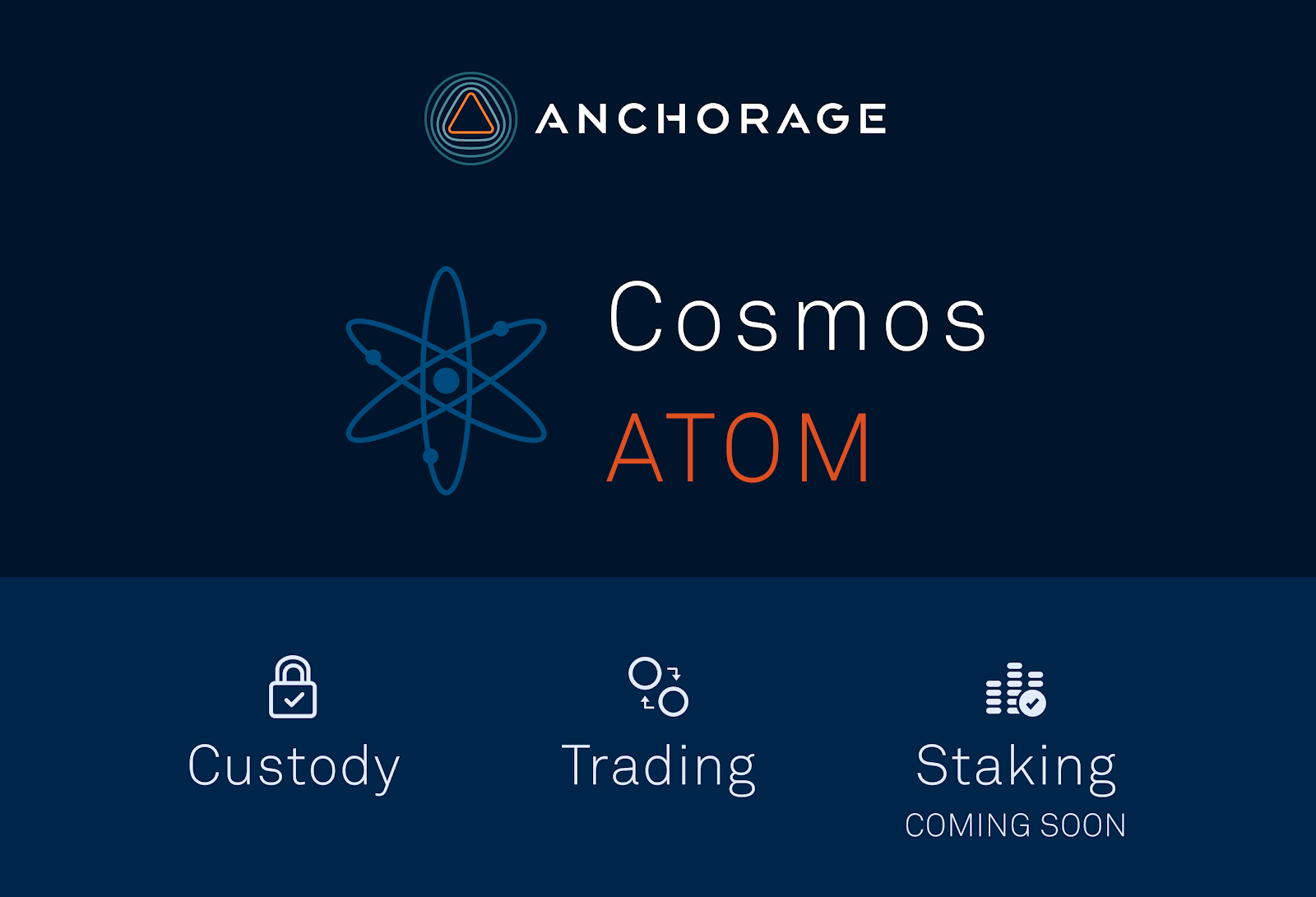 ANCHORAGE

Cosmos
ATOM

Custody

Trading

Staking
COMING SOON